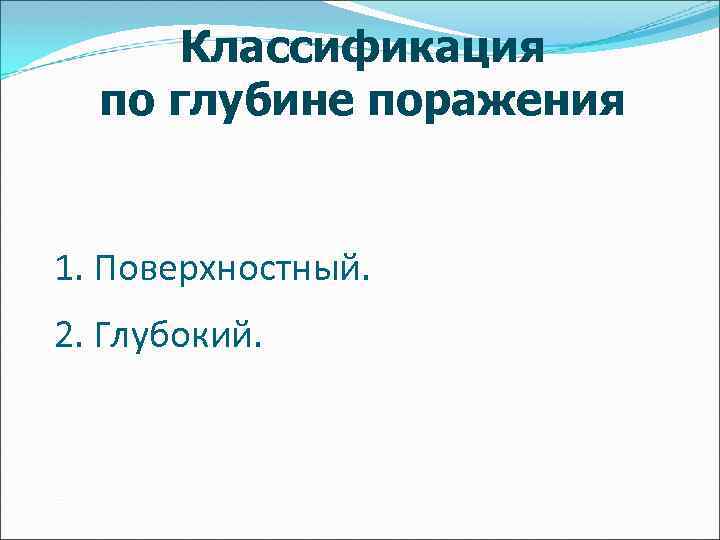 Классификация
по глубине поражения

1. Поверхностный.

2. Глубокий.